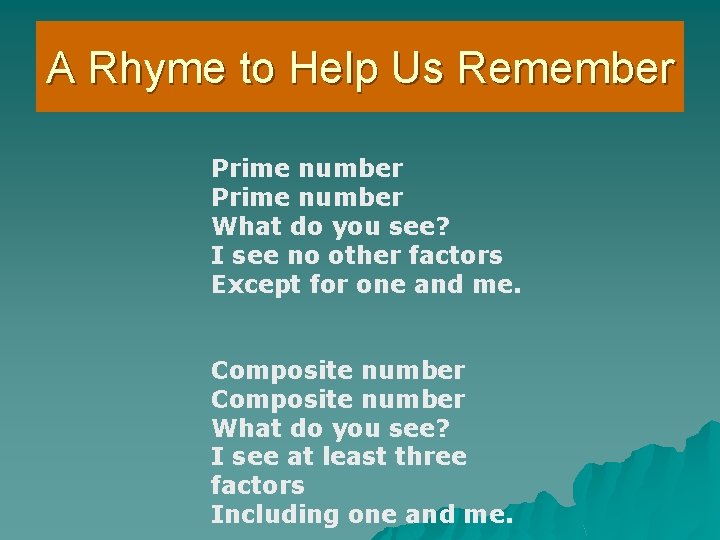 A Rhyme to Help Us Remember

Prime number
Prime number
What do you see?
I see no other factors
Except for one and me.

Composite number
Composite number
What do you see?
I see at least three factors
Including one and me.